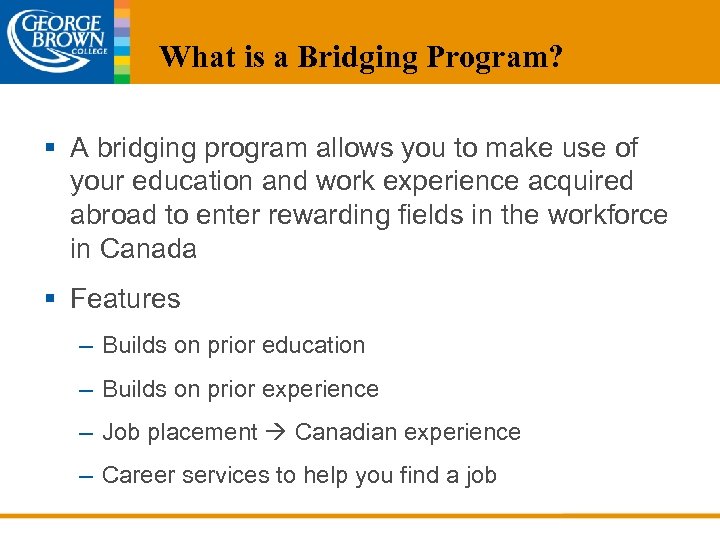 GEORGE BROWN COLLEGE

What is a Bridging Program?

▪ A bridging program allows you to make use of your education and work experience acquired abroad to enter rewarding fields in the workforce in Canada

▪ Features

– Builds on prior education

– Builds on prior experience

– Job placement → Canadian experience

– Career services to help you find a job